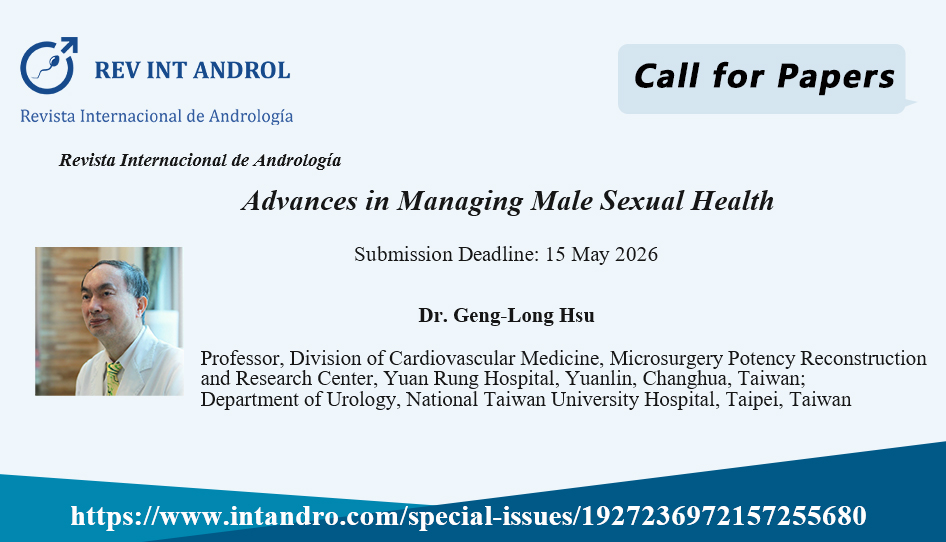 REV INT ANDROL
Revista Internacional de Andrología

Call for Papers

Revista Internacional de Andrología

Advances in Managing Male Sexual Health

Submission Deadline: 15 May 2026

Dr. Geng-Long Hsu

Professor, Division of Cardiovascular Medicine, Microsurgery Potency Reconstruction and Research Center, Yuan Rung Hospital, Yuanlin, Changhua, Taiwan; Department of Urology, National Taiwan University Hospital, Taipei, Taiwan

https://www.intandro.com/special-issues/1927236972157255680